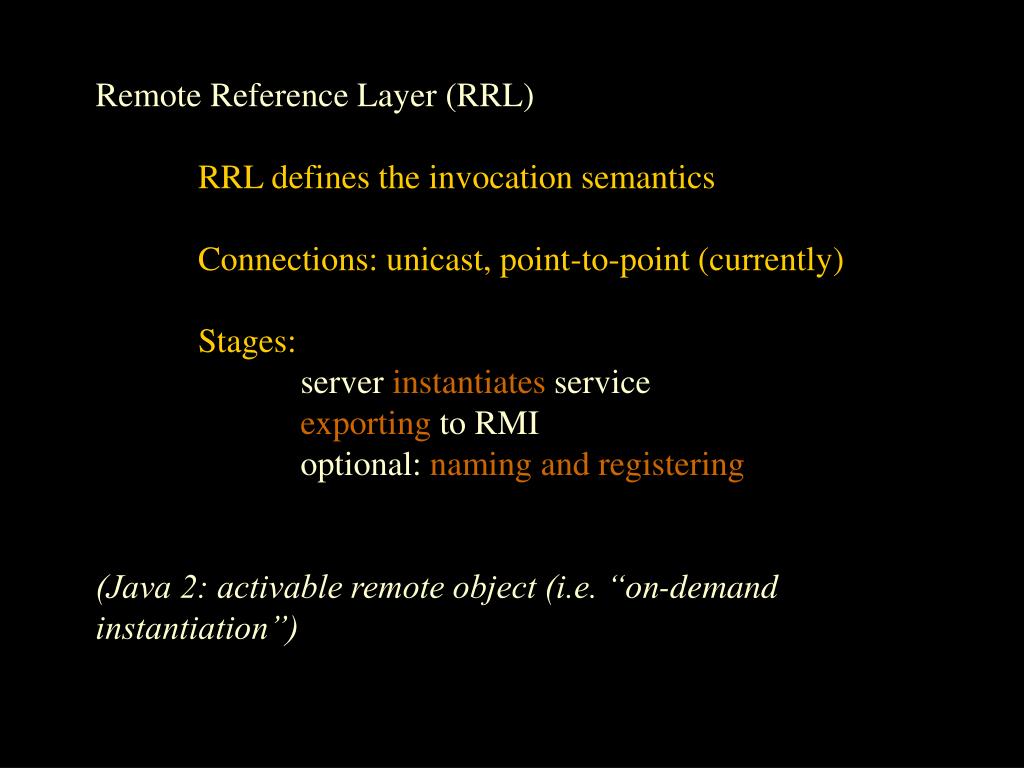 Remote Reference Layer (RRL)

RRL defines the invocation semantics

Connections: unicast, point-to-point (currently)

Stages:
server instantiates service
exporting to RMI
optional: naming and registering

(Java 2: activable remote object (i.e. “on-demand instantiation”)